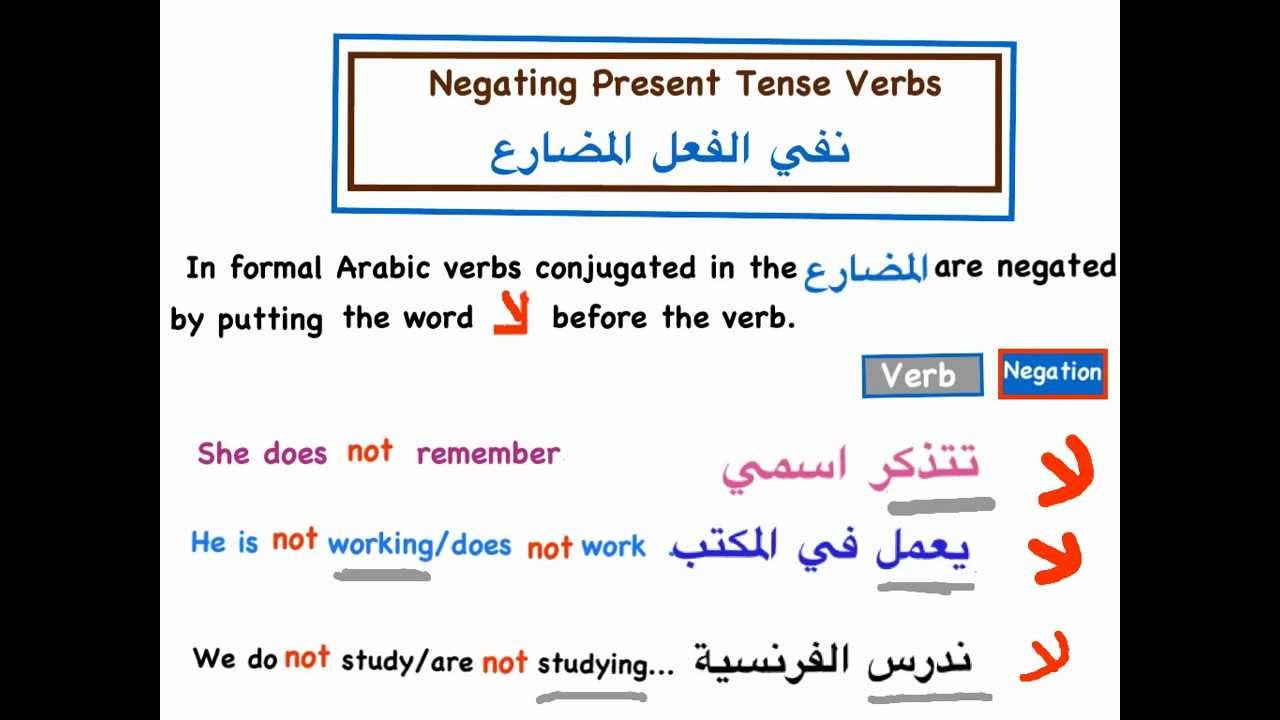 Negating Present Tense Verbs

نفي الفعل المضارع

In formal Arabic verbs conjugated in the المضارع are negated by putting the word لا before the verb.

Verb Negation

She does not remember لا تتذكر اسمي

He is not working/does not work لا يعمل في المكتب

We do not study/are not studying... لا ندرس الفرنسية